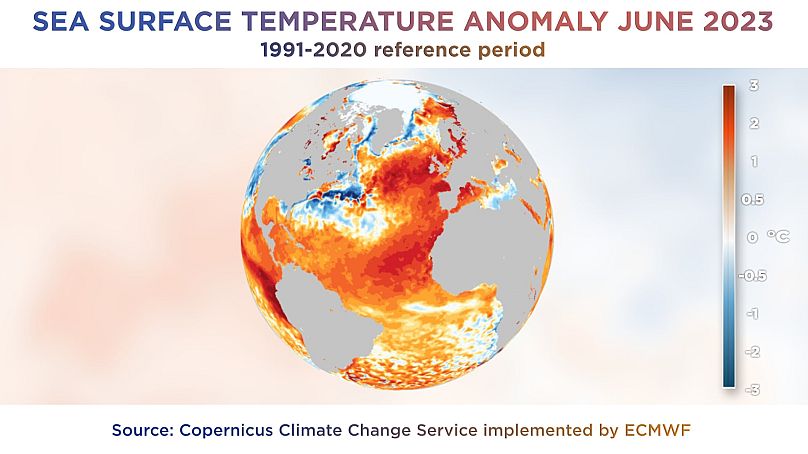 SEA SURFACE TEMPERATURE ANOMALY JUNE 2023
1991-2020 reference period

3
2
1
0.5
0 °C
-0.5
-1
-2
-3

Source: Copernicus Climate Change Service implemented by ECMWF